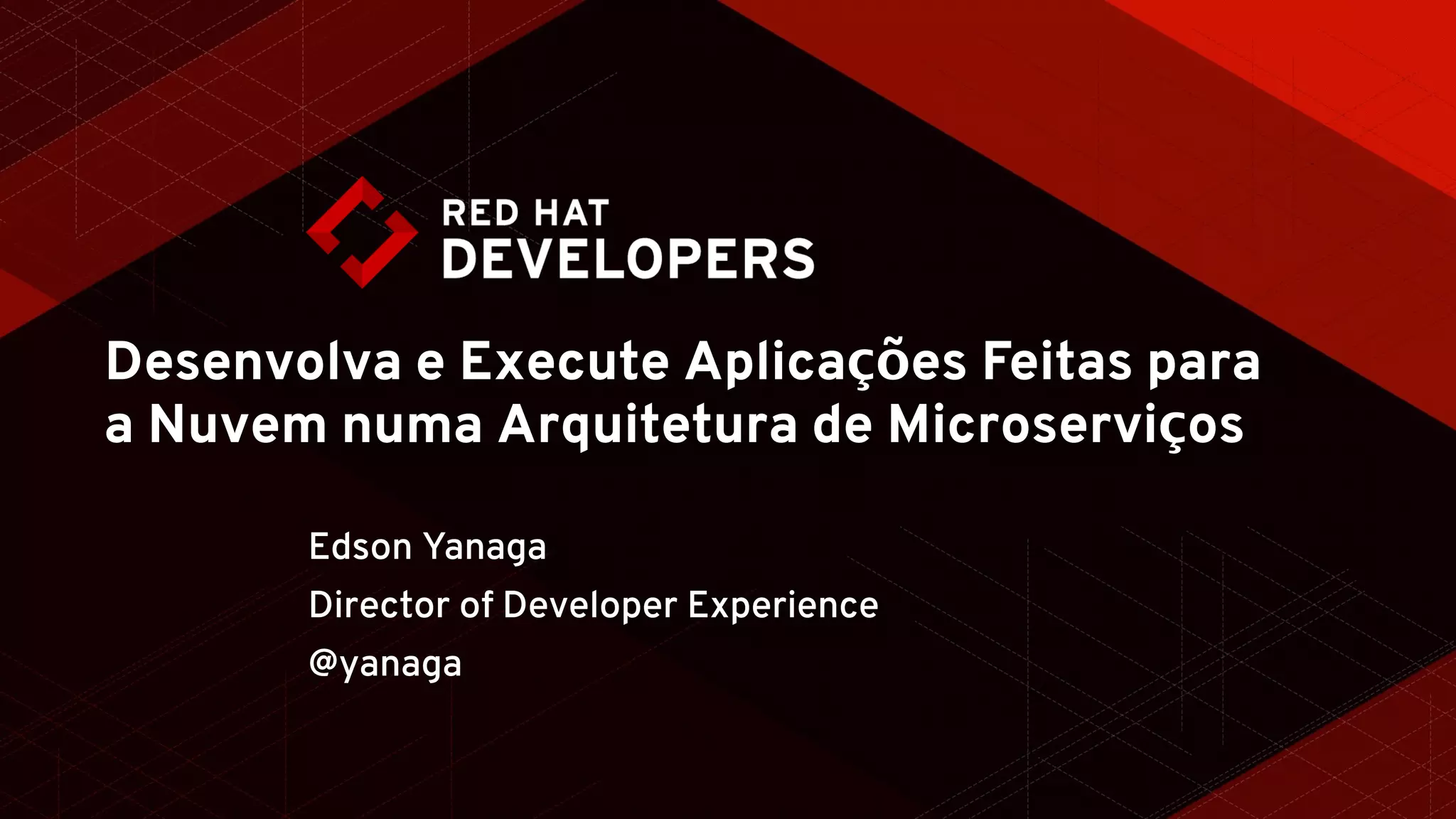 RED HAT
DEVELOPERS

Desenvolva e Execute Aplicações Feitas para a Nuvem numa Arquitetura de Microserviços

Edson Yanaga
Director of Developer Experience
@yanaga